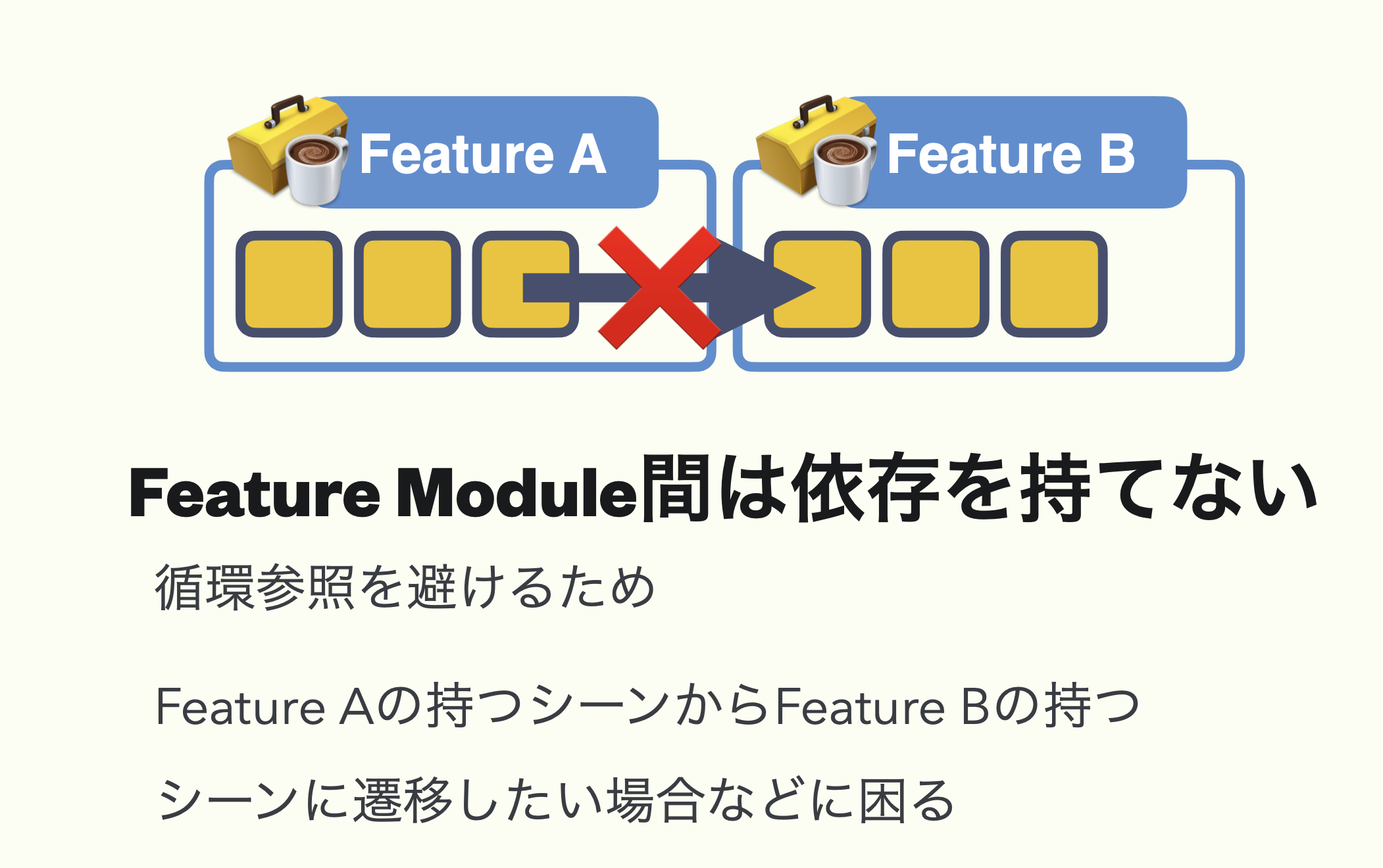 Feature A

Feature B

Feature Module間は依存を持てない

循環参照を避けるため

Feature Aの持つシーンからFeature Bの持つシーンに遷移したい場合などに困る